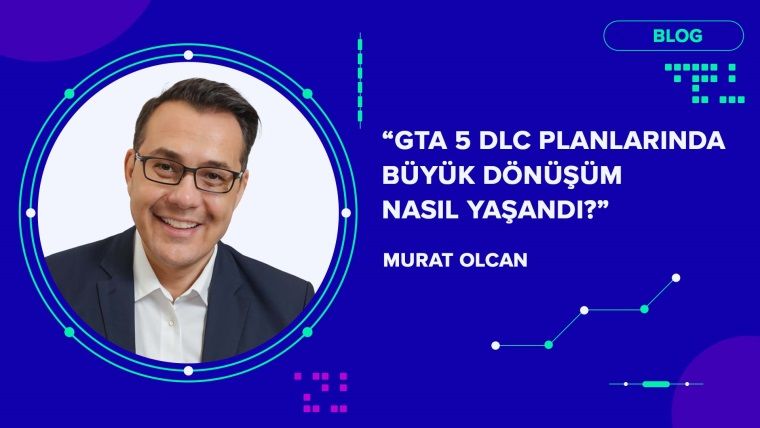 BLOG

“GTA 5 DLC PLANLARINDA BÜYÜK DÖNÜŞÜM NASIL YAŞANDI?”

MURAT OLCAN